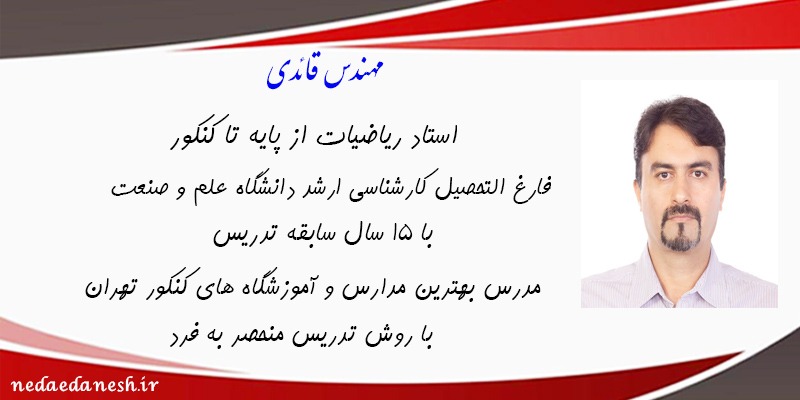 مهندس قائدی

استاد ریاضیات از پایه تا کنکور

فارغ التحصیل کارشناسی ارشد دانشگاه علم و صنعت

با ۱۵ سال سابقه تدریس

مدرس بهترین مدارس و آموزشگاه های کنکور تهران

با روش تدریس منحصر به فرد

nedaedanesh.ir